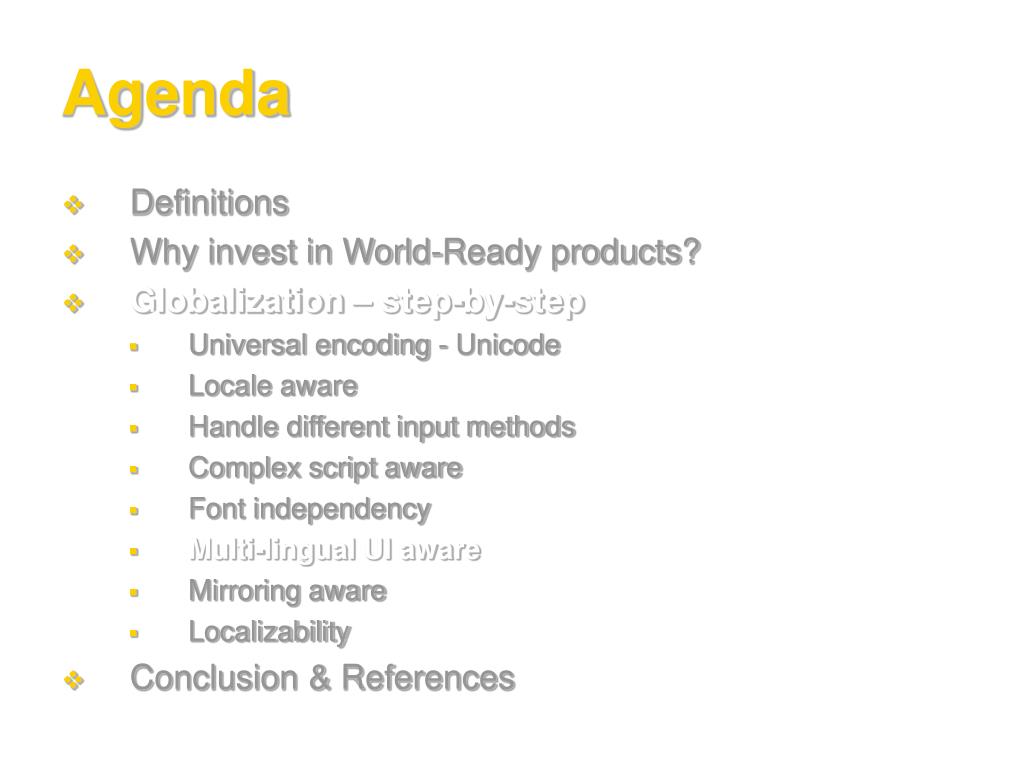 Agenda

Definitions

Why invest in World-Ready products?

Globalization – step-by-step

Universal encoding - Unicode

Locale aware

Handle different input methods

Complex script aware

Font independency

Multi-lingual UI aware

Mirroring aware

Localizability

Conclusion & References